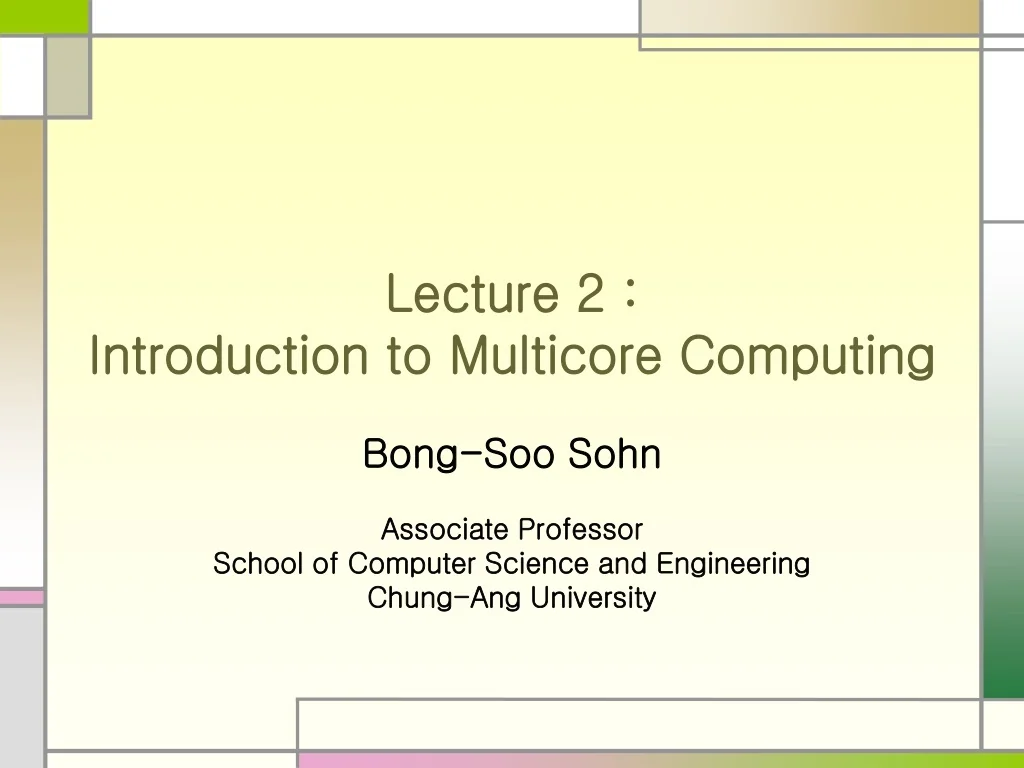 Lecture 2 :
Introduction to Multicore Computing

Bong-Soo Sohn

Associate Professor
School of Computer Science and Engineering
Chung-Ang University